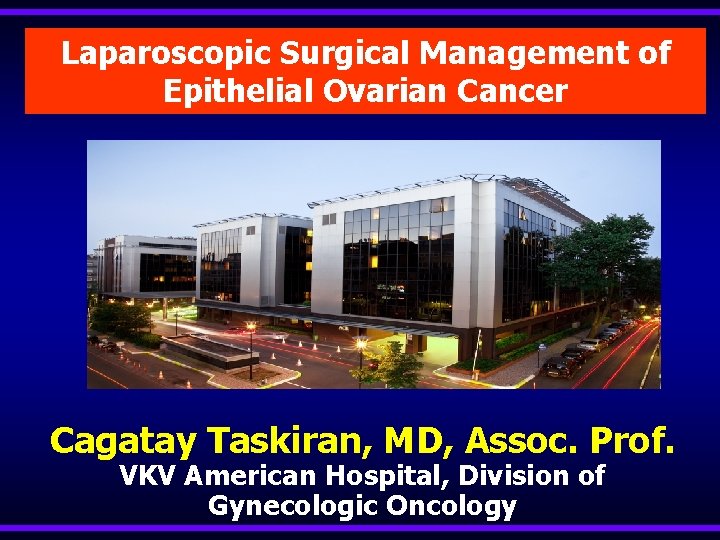 Laparoscopic Surgical Management of Epithelial Ovarian Cancer

Cagatay Taskiran, MD, Assoc. Prof.
VKV American Hospital, Division of Gynecologic Oncology